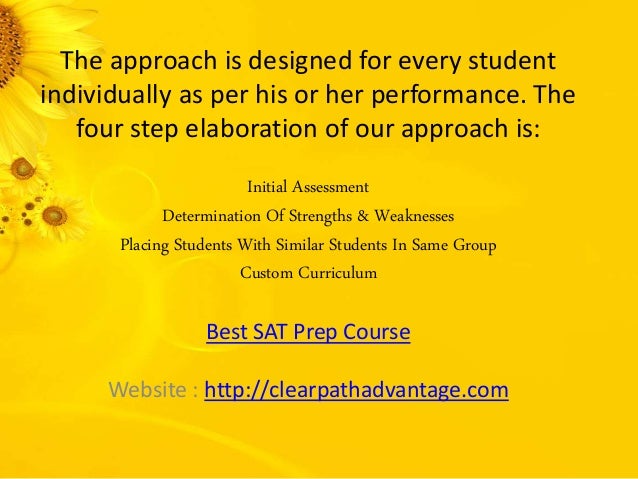 The approach is designed for every student individually as per his or her performance. The four step elaboration of our approach is:

Initial Assessment
Determination Of Strengths & Weaknesses
Placing Students With Similar Students In Same Group
Custom Curriculum

Best SAT Prep Course

Website : http://clearpathadvantage.com